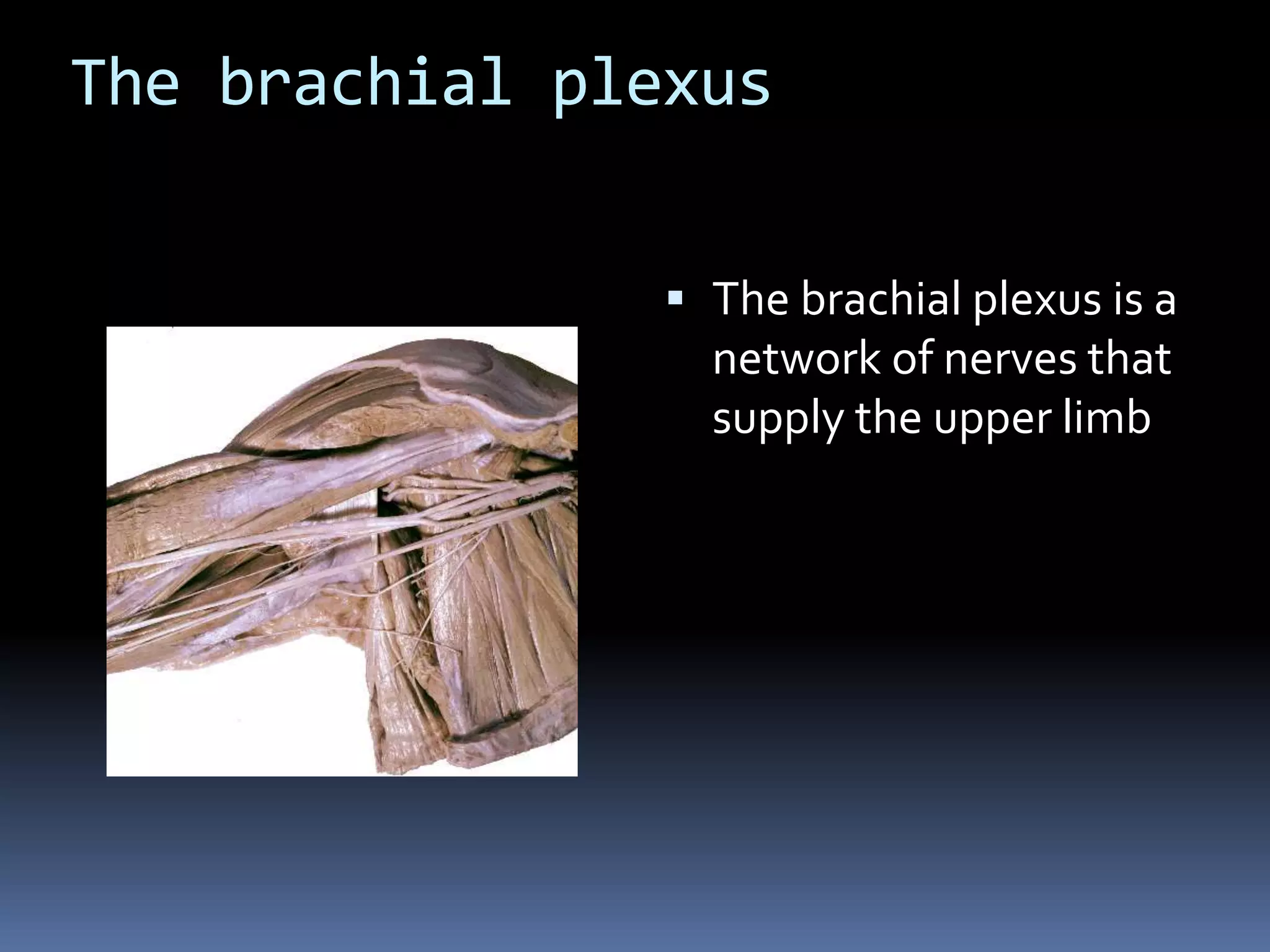 The brachial plexus

▪ The brachial plexus is a network of nerves that supply the upper limb